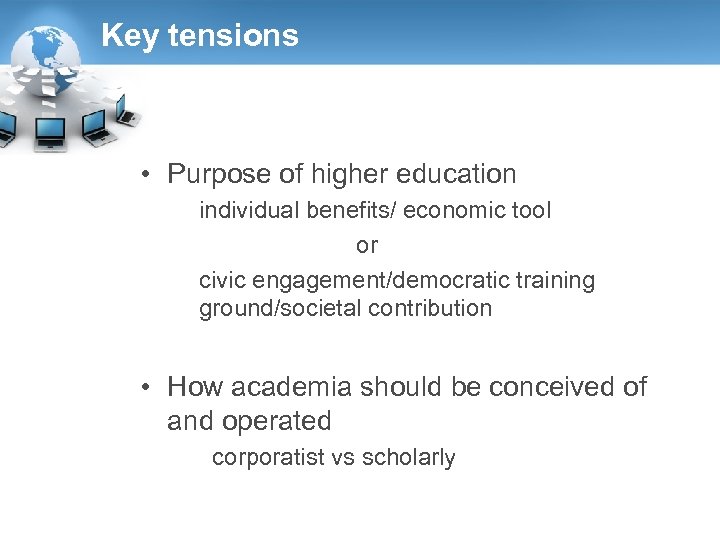 Key tensions

• Purpose of higher education

individual benefits/ economic tool

or

civic engagement/democratic training ground/societal contribution

• How academia should be conceived of and operated

corporatist vs scholarly